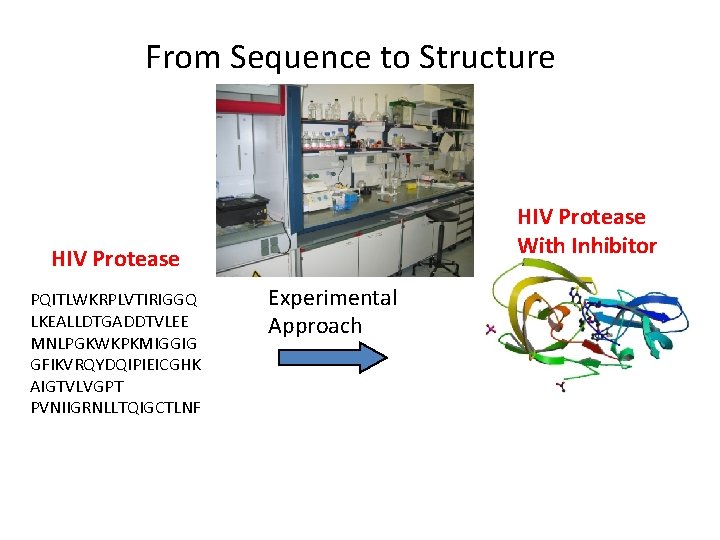 From Sequence to Structure

HIV Protease

PQITLWKRPLVTIRIGGQ
LKEALLDTGADDTVLEE
MNLPGKWKPKMIGGIG
GFIKVRQYDQIPIEICGHK
AIGTVLVGPT
PVNIIGRNLLTQIGCTLNF

Experimental Approach

HIV Protease With Inhibitor